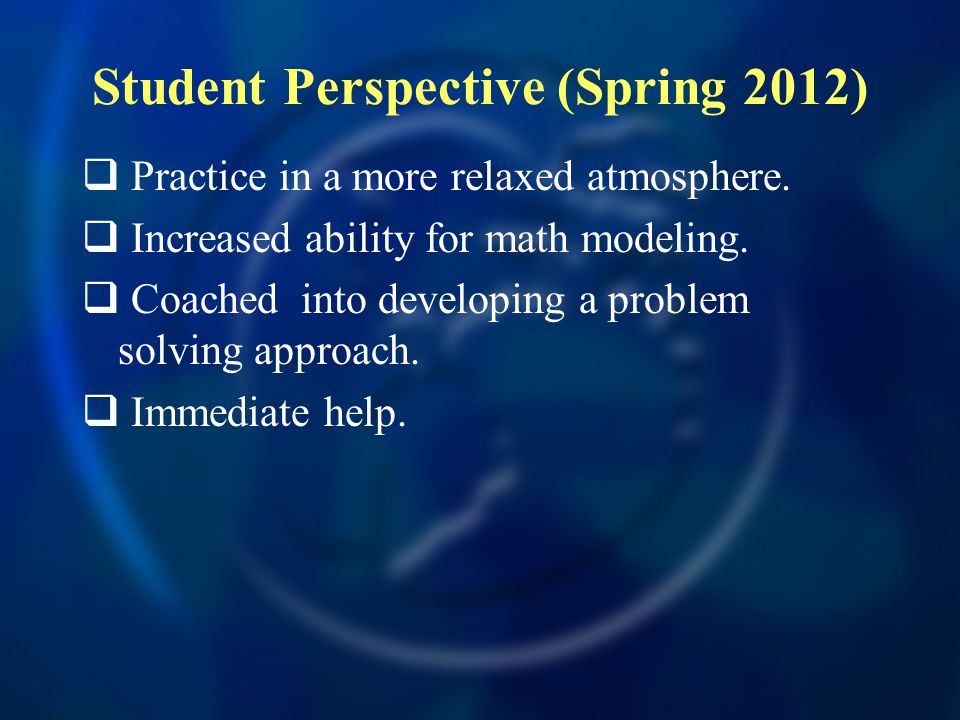 Student Perspective (Spring 2012)

❑ Practice in a more relaxed atmosphere.

❑ Increased ability for math modeling.

❑ Coached into developing a problem solving approach.

❑ Immediate help.